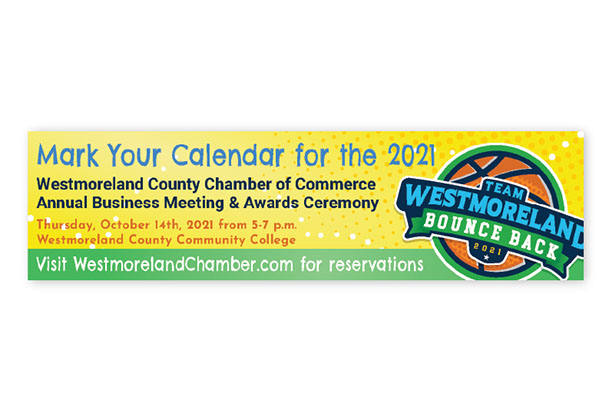 Mark Your Calendar for the 2021
Westmoreland County Chamber of Commerce
Annual Business Meeting & Awards Ceremony
Thursday, October 14th, 2021 from 5-7 p.m.
Westmoreland County Community College
Visit WestmorelandChamber.com for reservations

TEAM
WESTMORELAND
BOUNCE BACK
2021